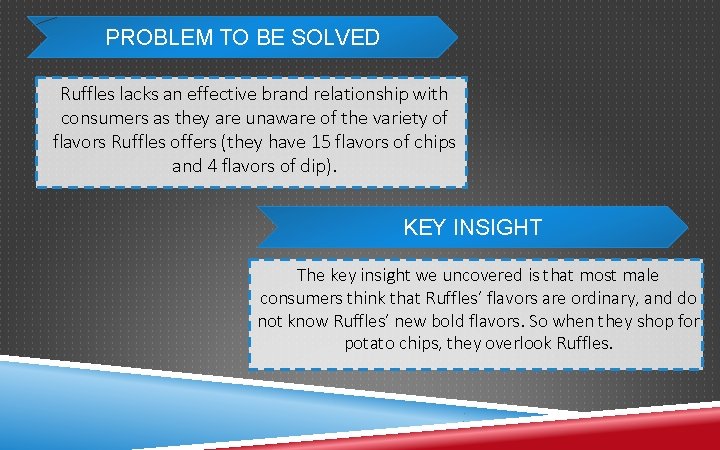 PROBLEM TO BE SOLVED

Ruffles lacks an effective brand relationship with consumers as they are unaware of the variety of flavors Ruffles offers (they have 15 flavors of chips and 4 flavors of dip).

KEY INSIGHT

The key insight we uncovered is that most male consumers think that Ruffles' flavors are ordinary, and do not know Ruffles' new bold flavors. So when they shop for potato chips, they overlook Ruffles.